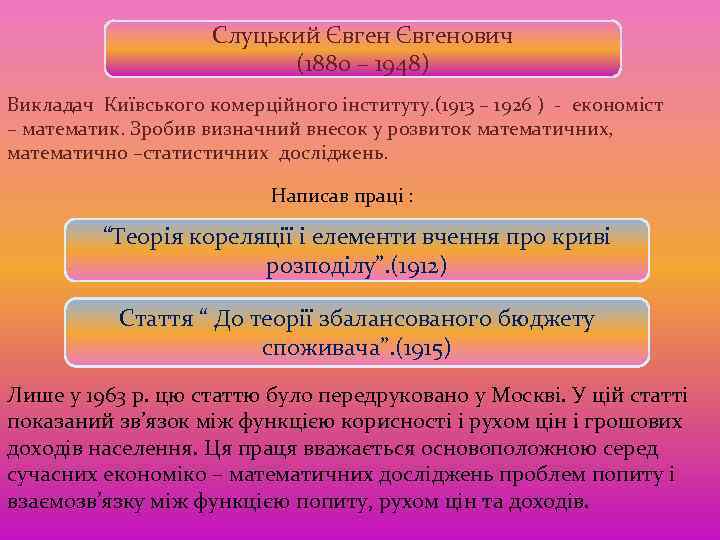 Слуцький Євген Євгенович
(1880 – 1948)

Викладач Київського комерційного інституту.(1913 – 1926 ) - економіст – математик. Зробив визначний внесок у розвиток математичних, математично –статистичних досліджень.

Написав праці :

“Теорія кореляції і елементи вчення про криві розподілу”.(1912)

Стаття “ До теорії збалансованого бюджету споживача”.(1915)

Лише у 1963 р. цю статтю було передруковано у Москві. У цій статті показаний зв’язок між функцією корисності і рухом цін і грошових доходів населення. Ця праця вважається основоположною серед сучасних економіко – математичних досліджень проблем попиту і взаємозв’язку між функцією попиту, рухом цін та доходів.